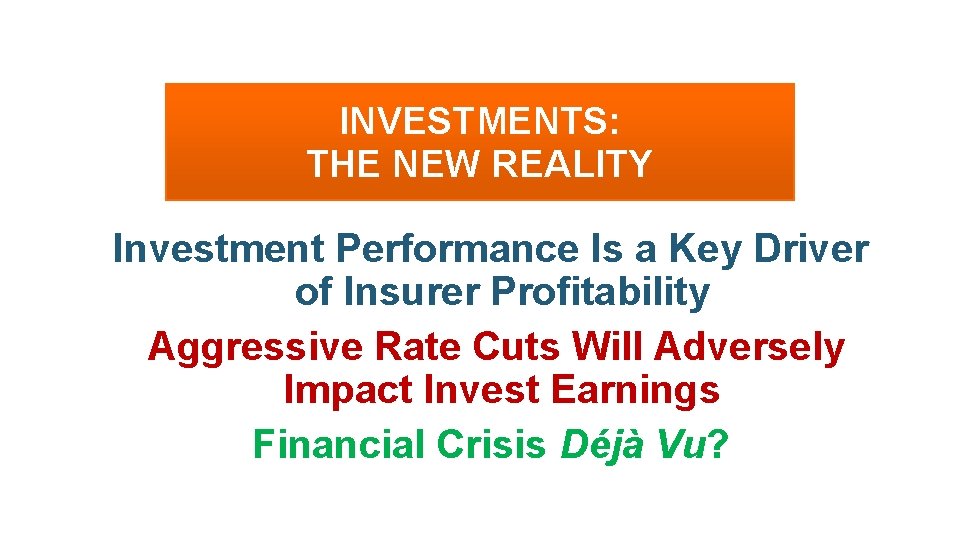 INVESTMENTS:
THE NEW REALITY

Investment Performance Is a Key Driver of Insurer Profitability

Aggressive Rate Cuts Will Adversely Impact Invest Earnings

Financial Crisis Déjà Vu?